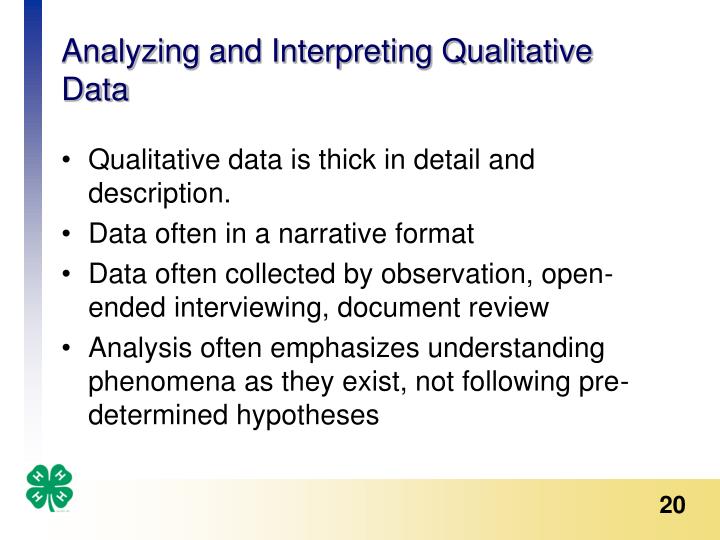 Analyzing and Interpreting Qualitative Data

• Qualitative data is thick in detail and description.
• Data often in a narrative format
• Data often collected by observation, open-ended interviewing, document review
• Analysis often emphasizes understanding phenomena as they exist, not following pre-determined hypotheses

H H H H

20